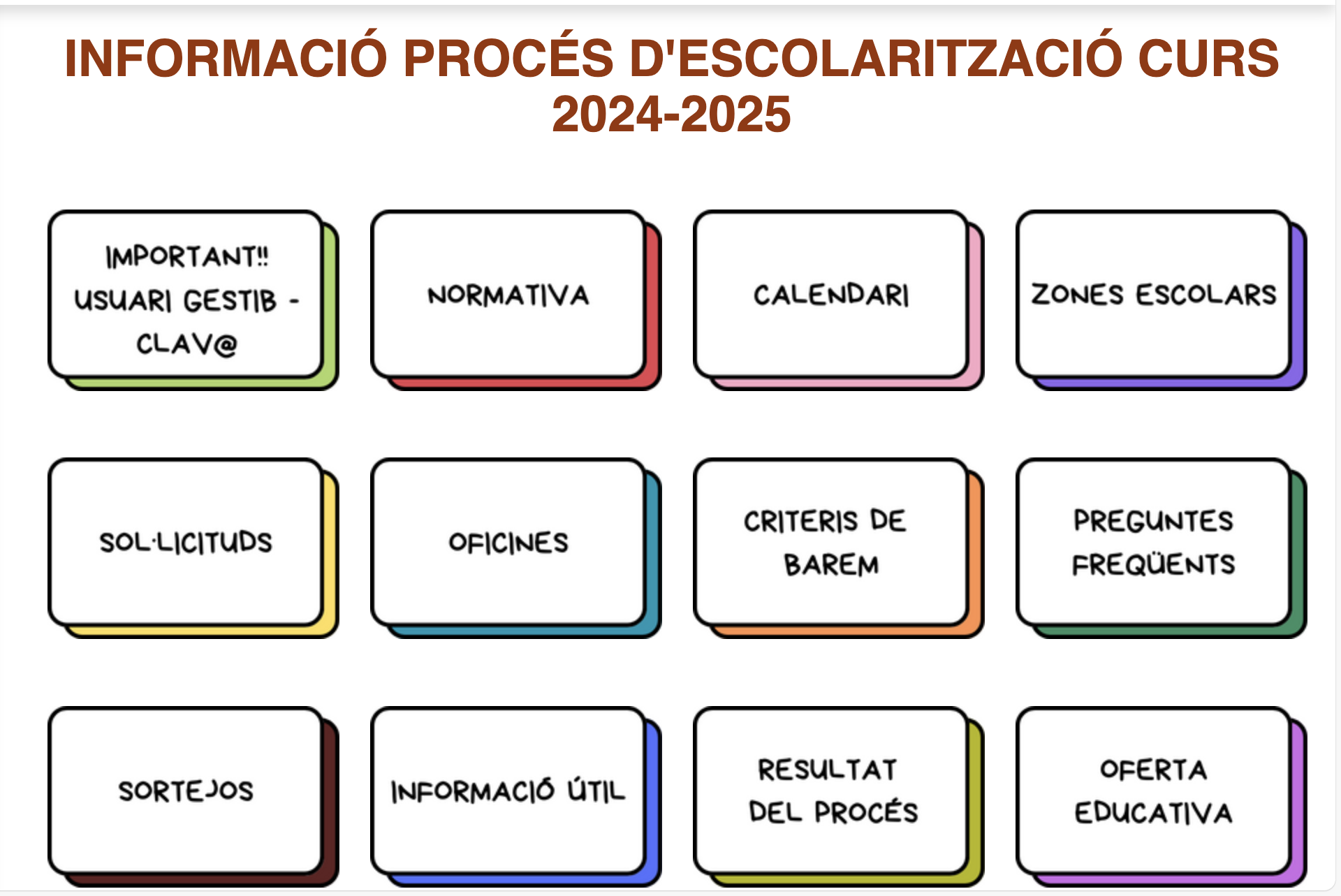 INFORMACIÓ PROCÉS D'ESCOLARITZACIÓ CURS 2024-2025

IMPORTANT!! USUARI GESTIB - CLAV@

NORMATIVA

CALENDARI

ZONES ESCOLARS

SOL·LICITUDS

OFICINES

CRITERIS DE BAREM

PREGUNTES FREQÜENTS

SORTEJOS

INFORMACIÓ ÚTIL

RESULTAT DEL PROCÉS

OFERTA EDUCATIVA